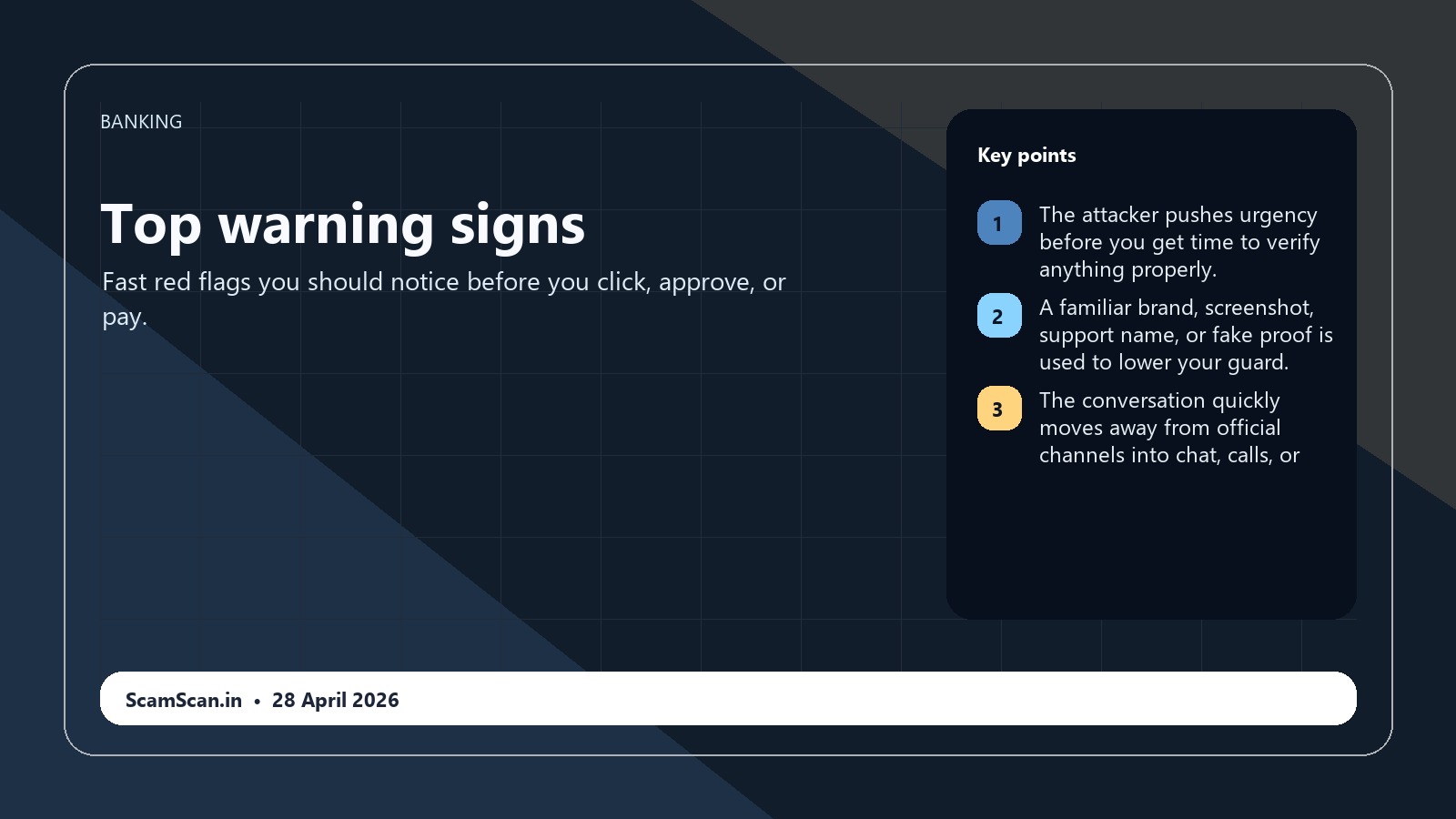 BANKING

Top warning signs

Fast red flags you should notice before you click, approve, or pay.

Key points

1 The attacker pushes urgency before you get time to verify anything properly.

2 A familiar brand, screenshot, support name, or fake proof is used to lower your guard.

3 The conversation quickly moves away from official channels into chat, calls, or

ScamScan.in • 28 April 2026